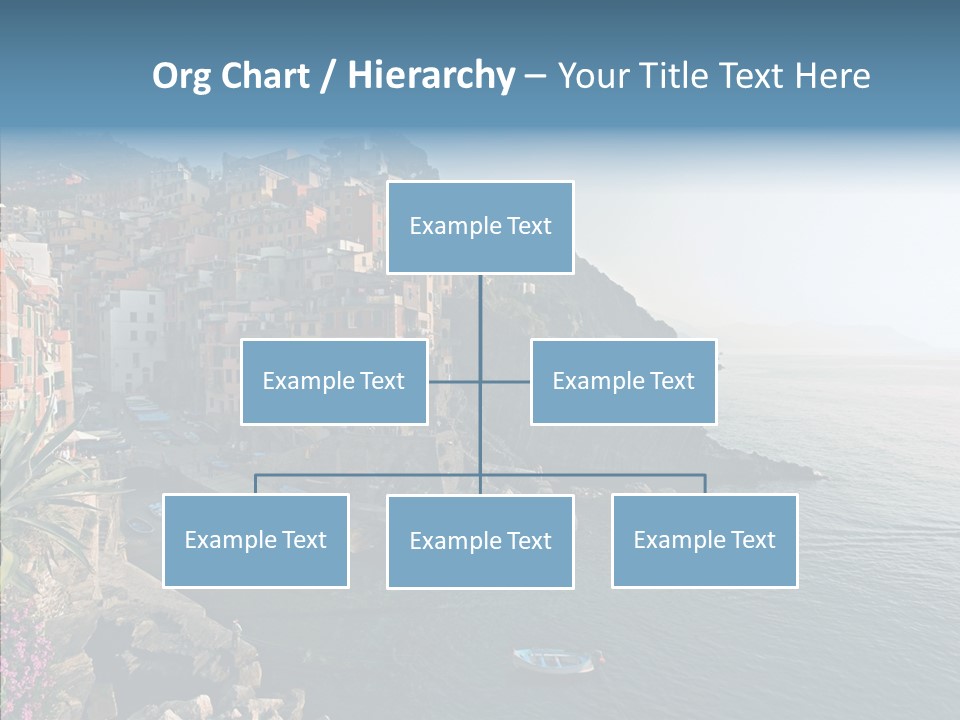 Org Chart / Hierarchy – Your Title Text Here

Example Text

Example Text

Example Text

Example Text

Example Text

Example Text